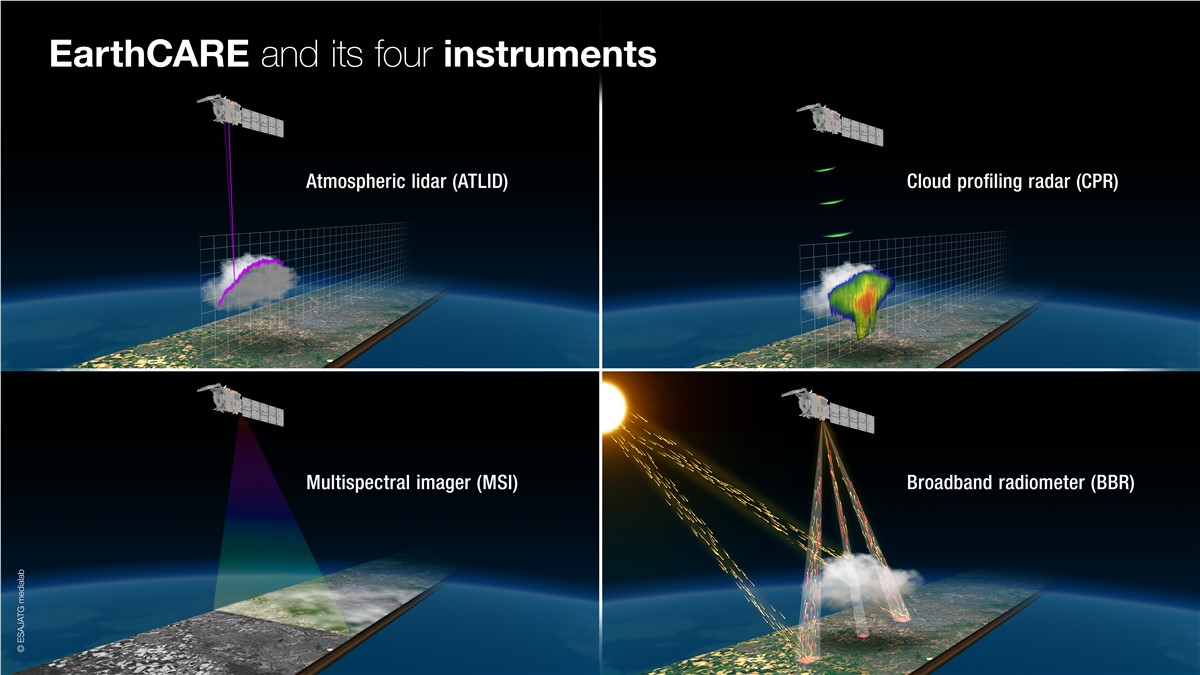 EarthCARE and its four instruments

Atmospheric lidar (ATLID)

Cloud profiling radar (CPR)

Multispectral imager (MSI)

Broadband radiometer (BBR)

© ESA/ATG medialab